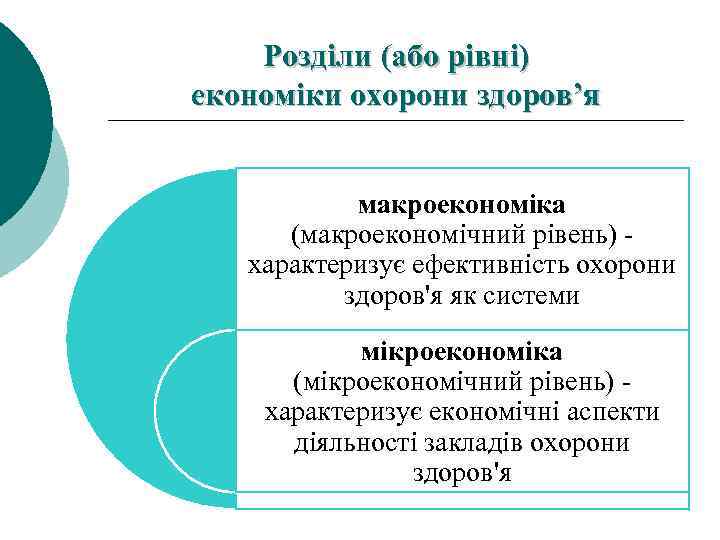 Розділи (або рівні) економіки охорони здоров’я

макроекономіка (макроекономічний рівень) - характеризує ефективність охорони здоров'я як системи

мікроекономіка (мікроекономічний рівень) - характеризує економічні аспекти діяльності закладів охорони здоров'я